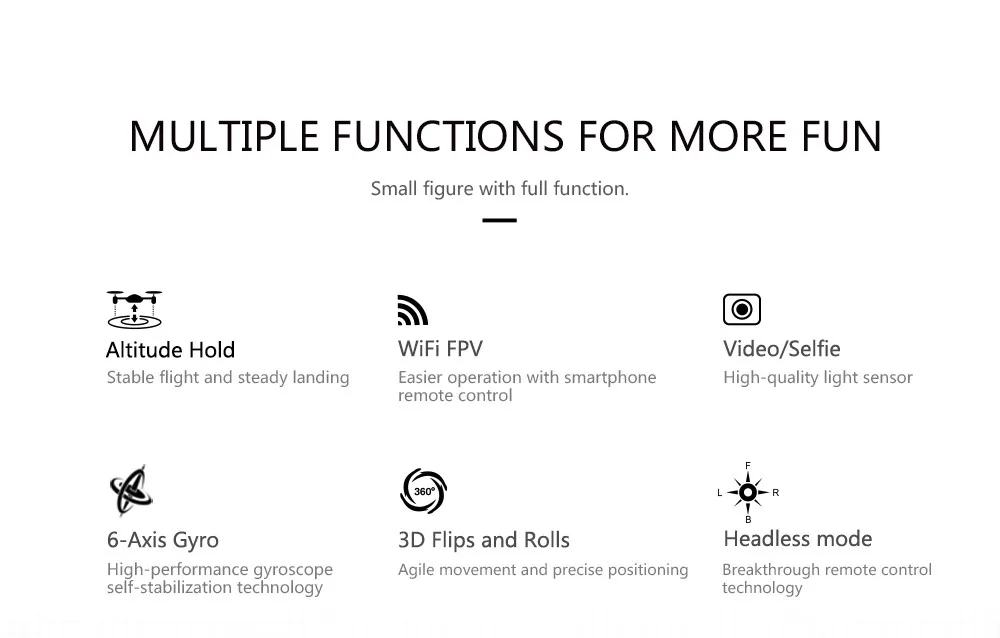 MULTIPLE FUNCTIONS FOR MORE FUN

Small figure with full function.

Altitude Hold
Stable flight and steady landing

WiFi FPV
Easier operation with smartphone remote control

Video/Selfie
High-quality light sensor

6-Axis Gyro
High-performance gyroscope self-stabilization technology

360°
3D Flips and Rolls
Agile movement and precise positioning

F
L
R
B
Headless mode
Breakthrough remote control technology